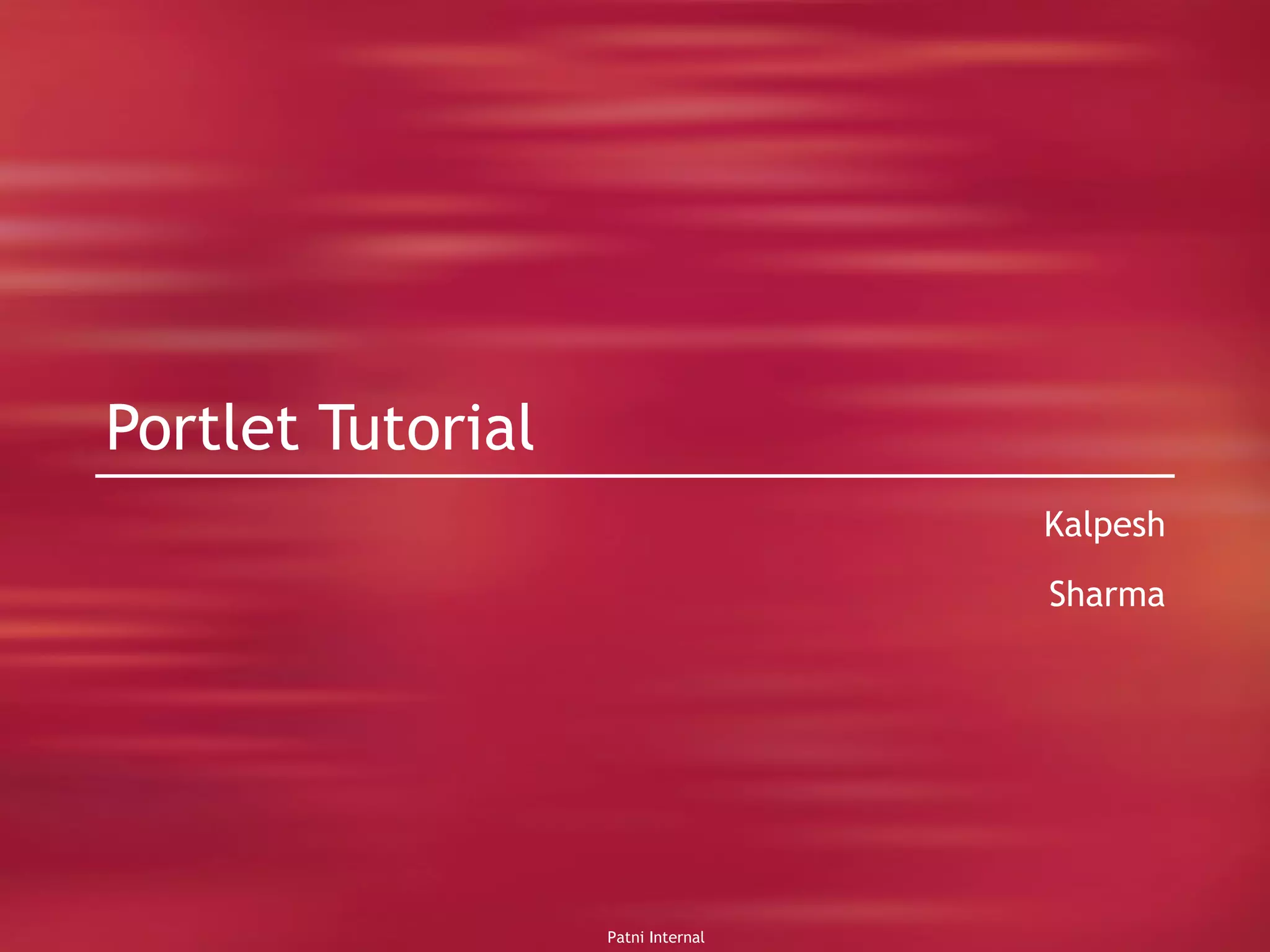 Portlet Tutorial

Kalpesh

Sharma

Patni Internal